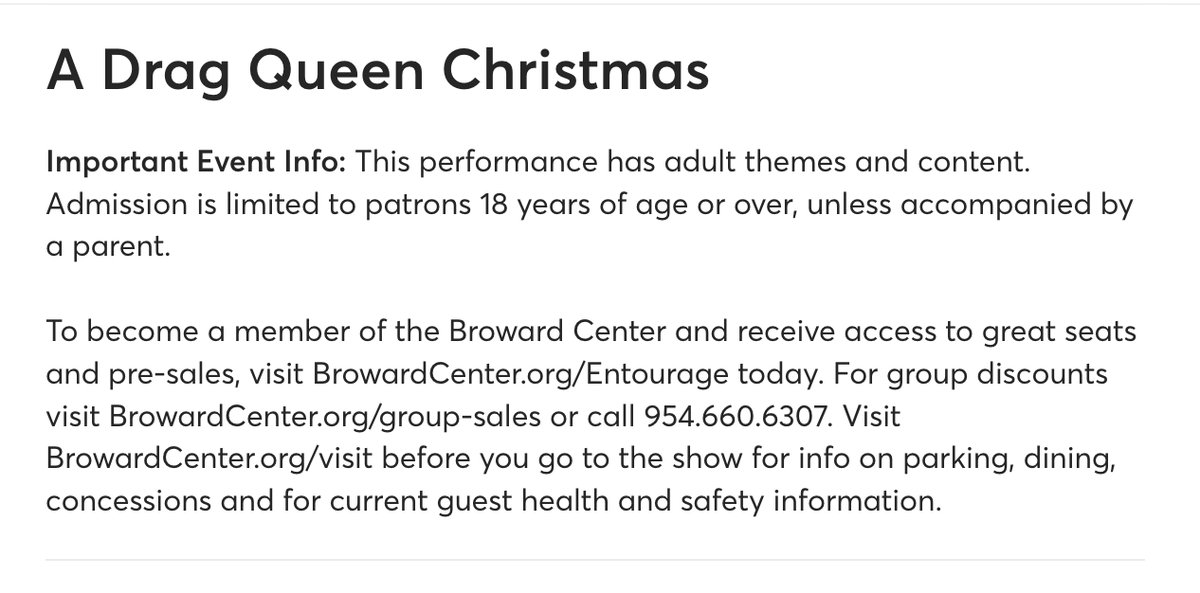 A Drag Queen Christmas

Important Event Info: This performance has adult themes and content. Admission is limited to patrons 18 years of age or over, unless accompanied by a parent.

To become a member of the Broward Center and receive access to great seats and pre-sales, visit BrowardCenter.org/Entourage today. For group discounts visit BrowardCenter.org/group-sales or call 954.660.6307. Visit BrowardCenter.org/visit before you go to the show for info on parking, dining, concessions and for current guest health and safety information.